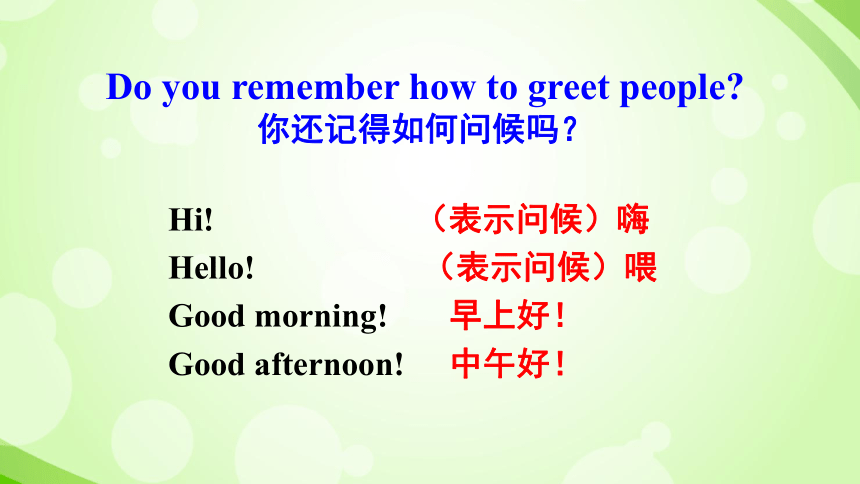 Do you remember how to greet people?
你还记得如何问候吗？

Hi! （表示问候）嗨
Hello! （表示问候）喂
Good morning! 早上好！
Good afternoon! 中午好！